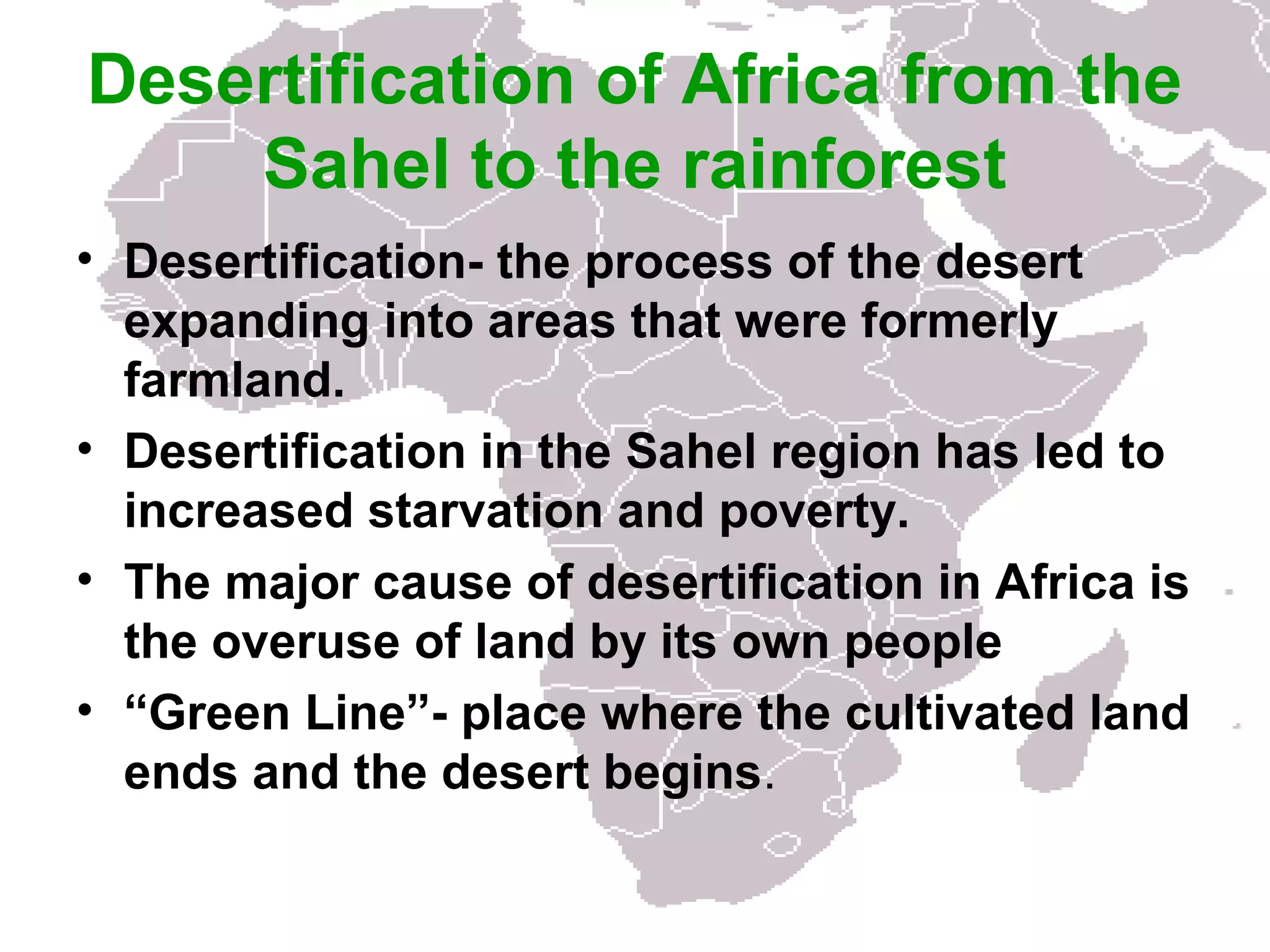 Desertification of Africa from the Sahel to the rainforest

• Desertification- the process of the desert expanding into areas that were formerly farmland.
• Desertification in the Sahel region has led to increased starvation and poverty.
• The major cause of desertification in Africa is the overuse of land by its own people
• “Green Line”- place where the cultivated land ends and the desert begins.